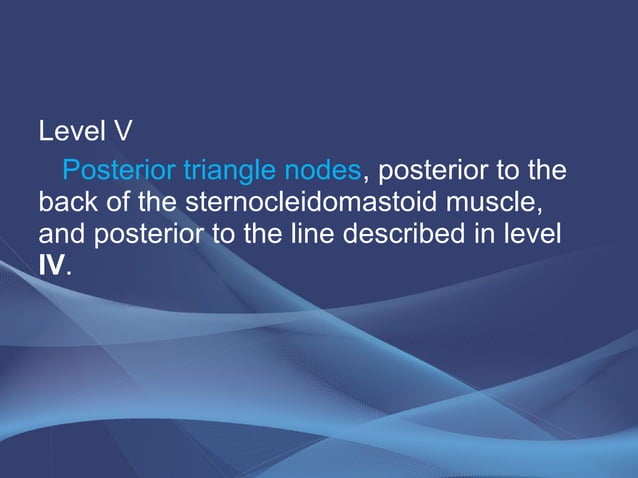 Level V

Posterior triangle nodes, posterior to the back of the sternocleidomastoid muscle, and posterior to the line described in level IV.